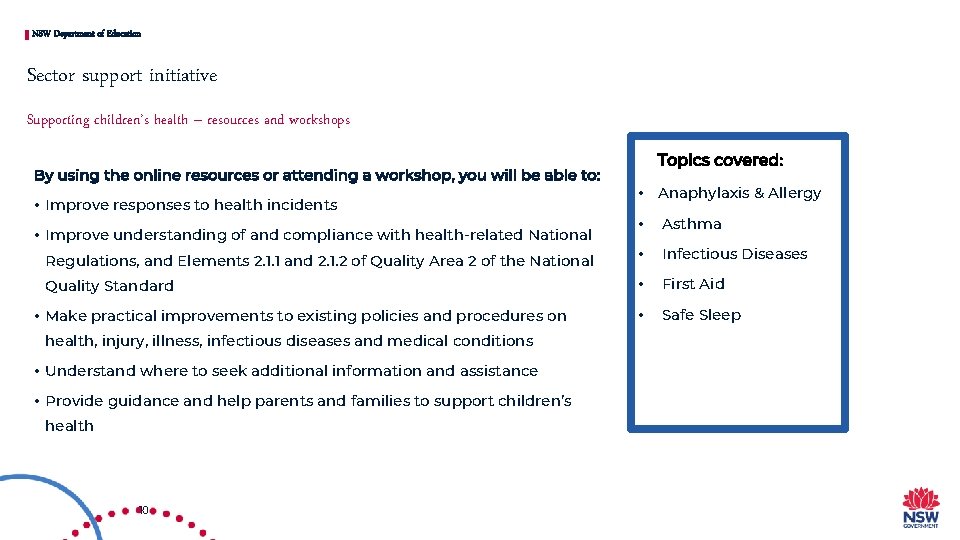 NSW Department of Education

Sector support initiative

Supporting children's health – resources and workshops

By using the online resources or attending a workshop, you will be able to:

• Improve responses to health incidents

• Improve understanding of and compliance with health-related National Regulations, and Elements 2.1.1 and 2.1.2 of Quality Area 2 of the National Quality Standard

• Make practical improvements to existing policies and procedures on health, injury, illness, infectious diseases and medical conditions

• Understand where to seek additional information and assistance

• Provide guidance and help parents and families to support children's health

Topics covered:

• Anaphylaxis & Allergy

• Asthma

• Infectious Diseases

• First Aid

• Safe Sleep

40

NSW GOVERNMENT